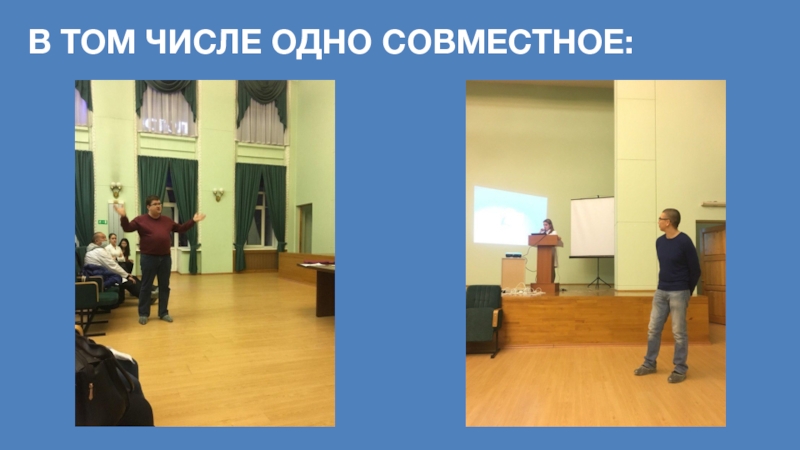 В ТОМ ЧИСЛЕ ОДНО СОВМЕСТНОЕ: